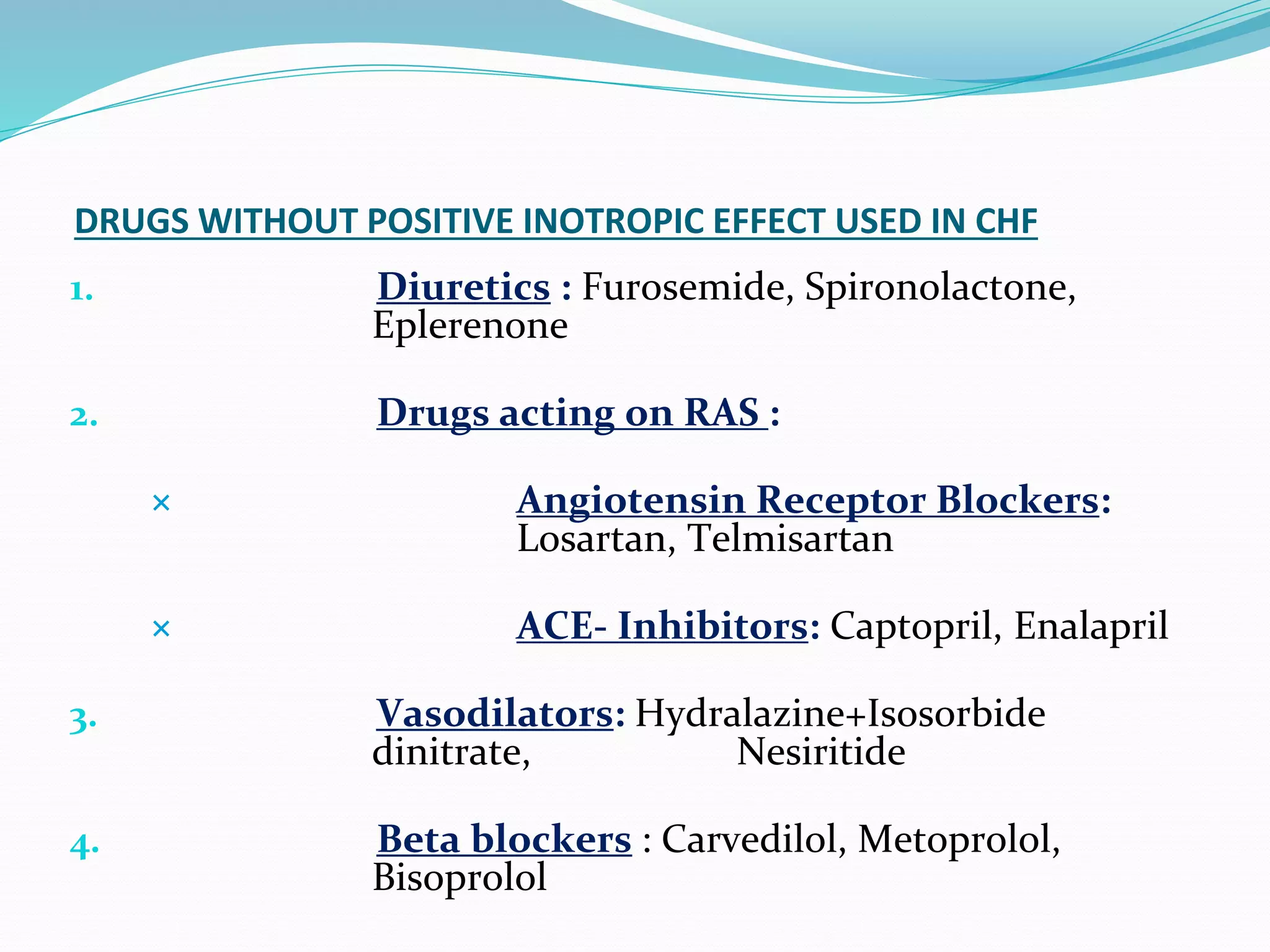 DRUGS WITHOUT POSITIVE INOTROPIC EFFECT USED IN CHF

1. Diuretics : Furosemide, Spironolactone, Eplerenone

2. Drugs acting on RAS :

× Angiotensin Receptor Blockers: Losartan, Telmisartan

× ACE- Inhibitors: Captopril, Enalapril

3. Vasodilators: Hydralazine+Isosorbide dinitrate, Nesiritide

4. Beta blockers : Carvedilol, Metoprolol, Bisoprolol